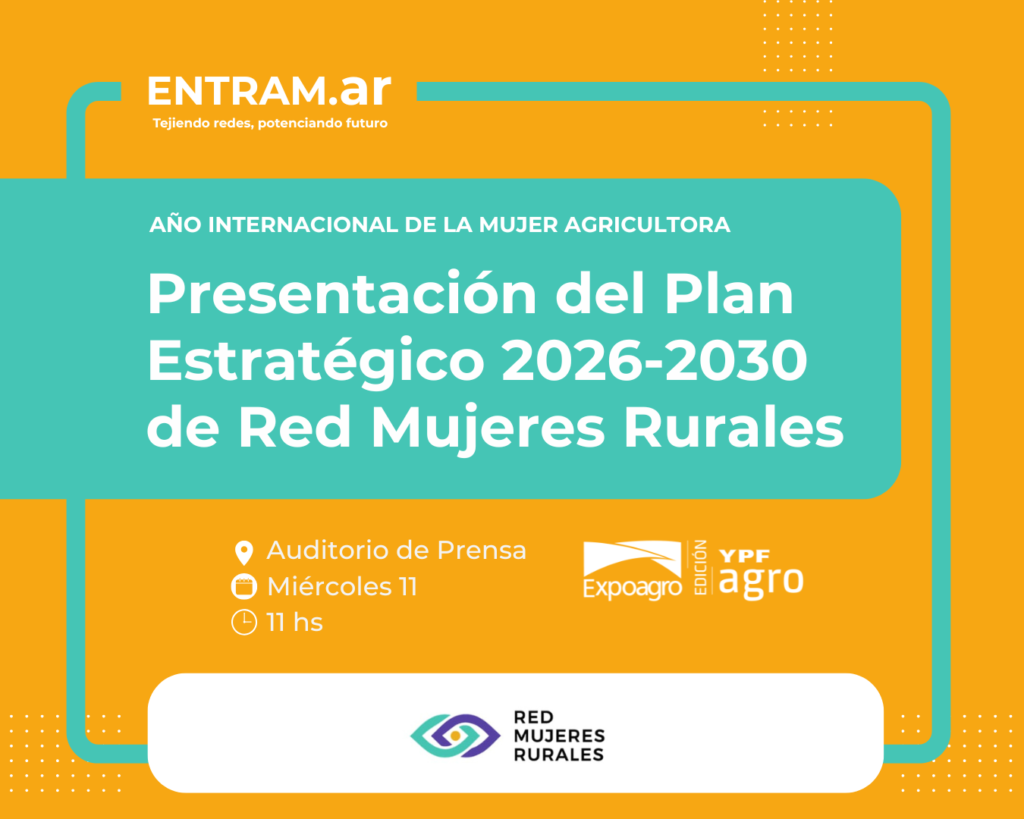 ENTRAM.ar
Tejiendo redes, potenciando futuro

AÑO INTERNACIONAL DE LA MUJER AGRICULTORA

Presentación del Plan Estratégico 2026-2030 de Red Mujeres Rurales

Auditorio de Prensa
Miércoles 11
11 hs

Expoagro EDICIÓN YPF agro

RED MUJERES RURALES